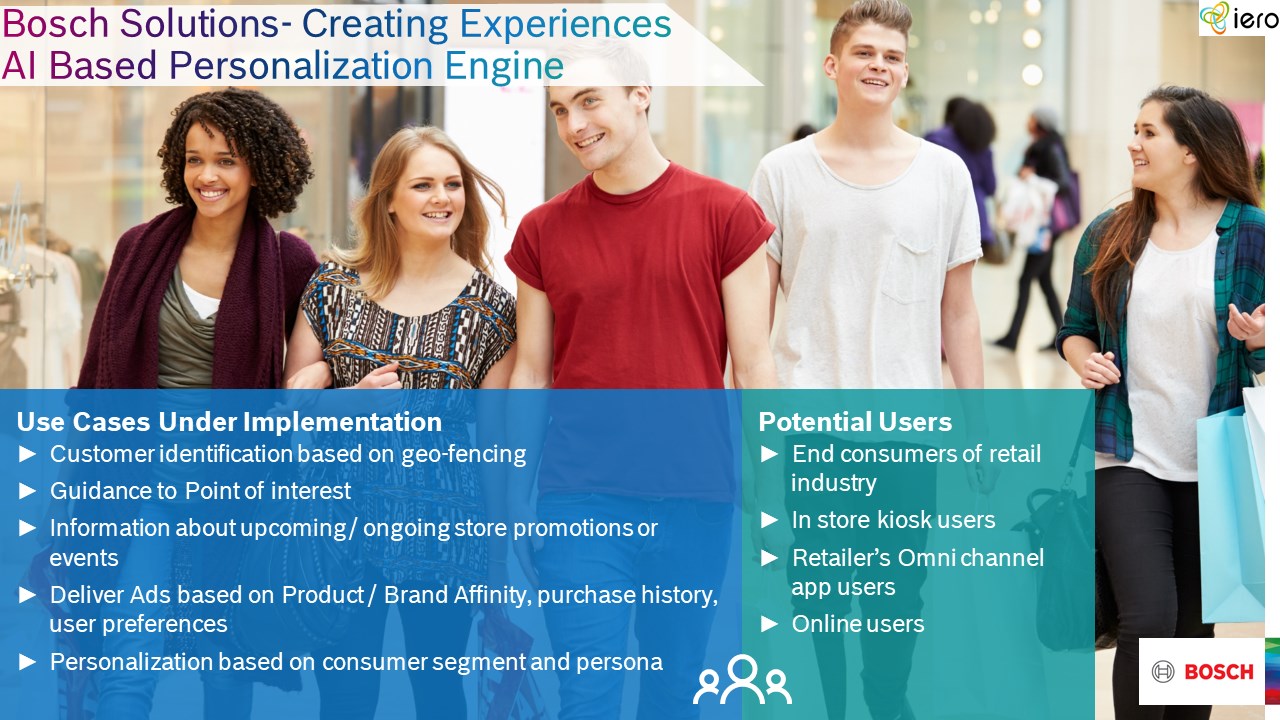 Bosch Solutions- Creating Experiences
AI Based Personalization Engine

iero

Use Cases Under Implementation
► Customer identification based on geo-fencing
► Guidance to Point of interest
► Information about upcoming / ongoing store promotions or events
► Deliver Ads based on Product / Brand Affinity, purchase history, user preferences
► Personalization based on consumer segment and persona

Potential Users
► End consumers of retail industry
► In store kiosk users
► Retailer's Omni channel app users
► Online users

BOSCH